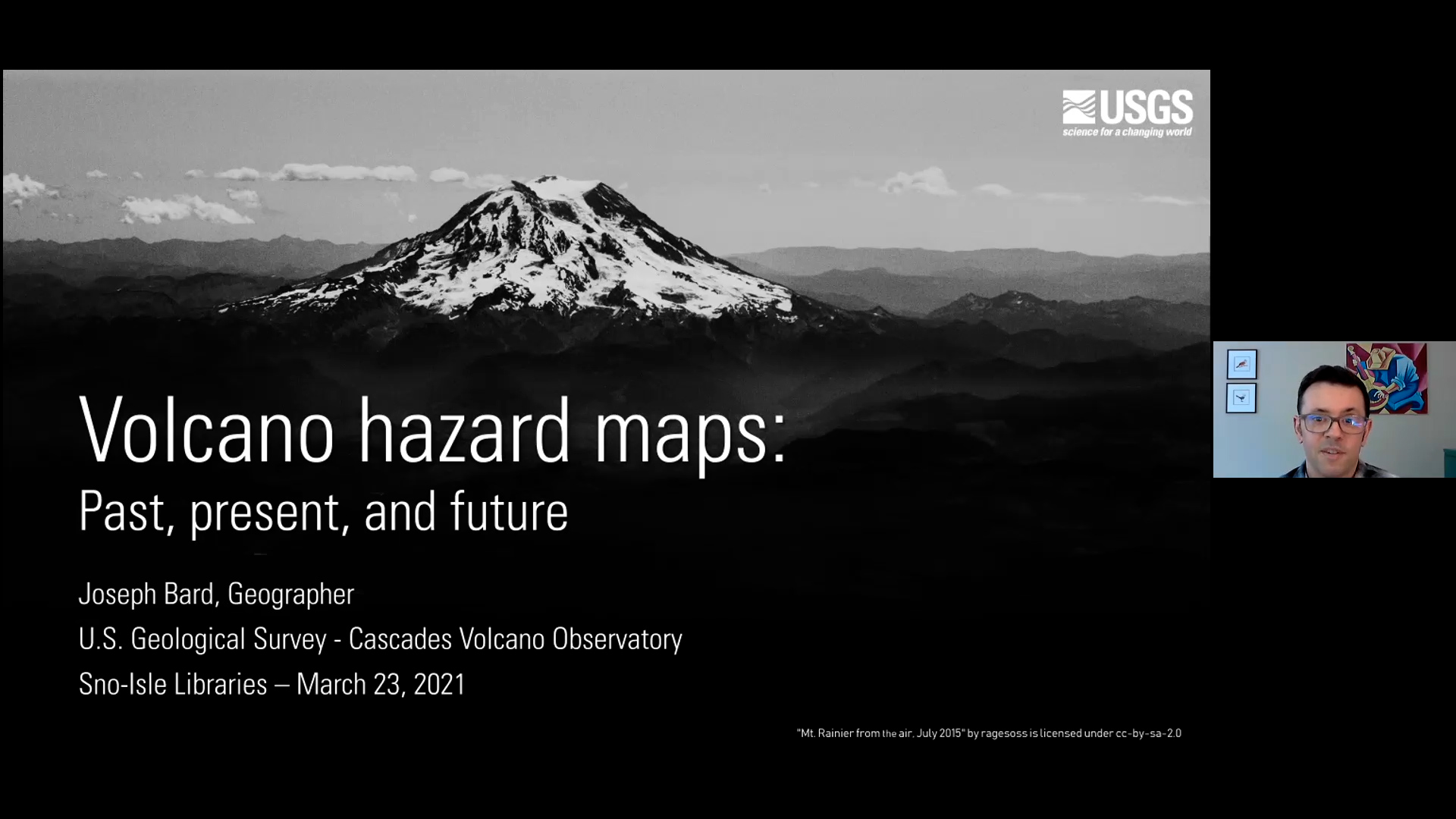 USGS
science for a changing world

Volcano hazard maps:
Past, present, and future

Joseph Bard, Geographer

U.S. Geological Survey - Cascades Volcano Observatory

Sno-Isle Libraries – March 23, 2021

"Mt. Rainier from the air, July 2015" by ragesoss is licensed under cc-by-sa-2.0